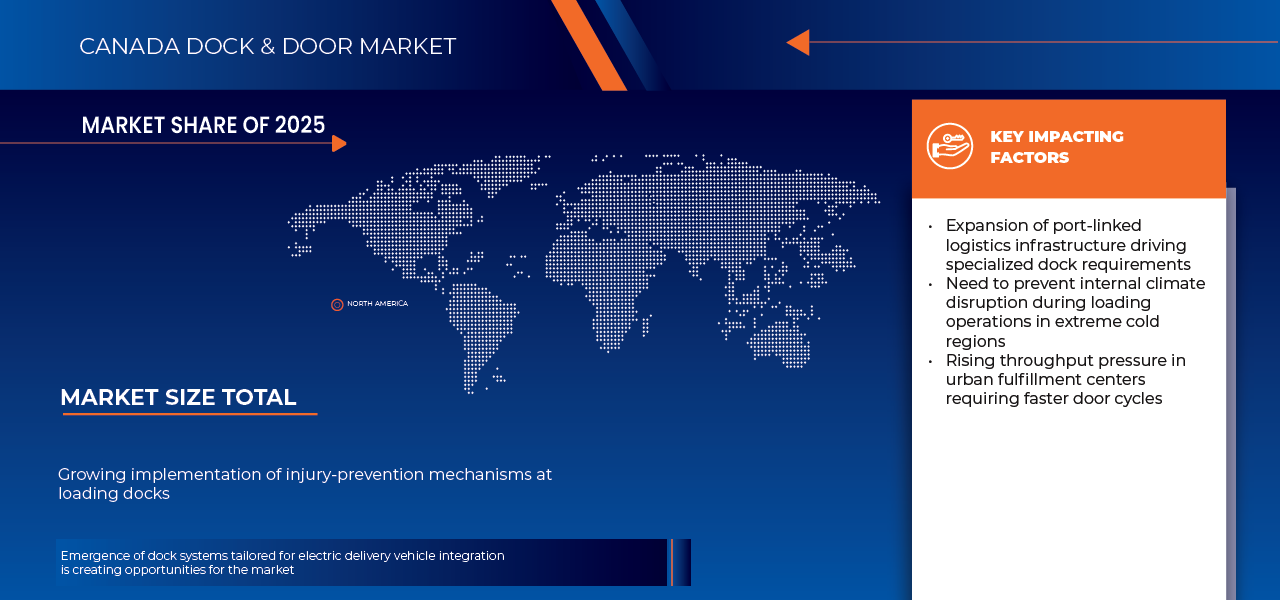 CANADA DOCK & DOOR MARKET

MARKET SHARE OF 2025

NORTH AMERICA

MARKET SIZE TOTAL

Growing implementation of injury-prevention mechanisms at loading docks

Emergence of dock systems tailored for electric delivery vehicle integration is creating opportunities for the market

KEY IMPACTING FACTORS

• Expansion of port-linked logistics infrastructure driving specialized dock requirements
• Need to prevent internal climate disruption during loading operations in extreme cold regions
• Rising throughput pressure in urban fulfillment centers requiring faster door cycles